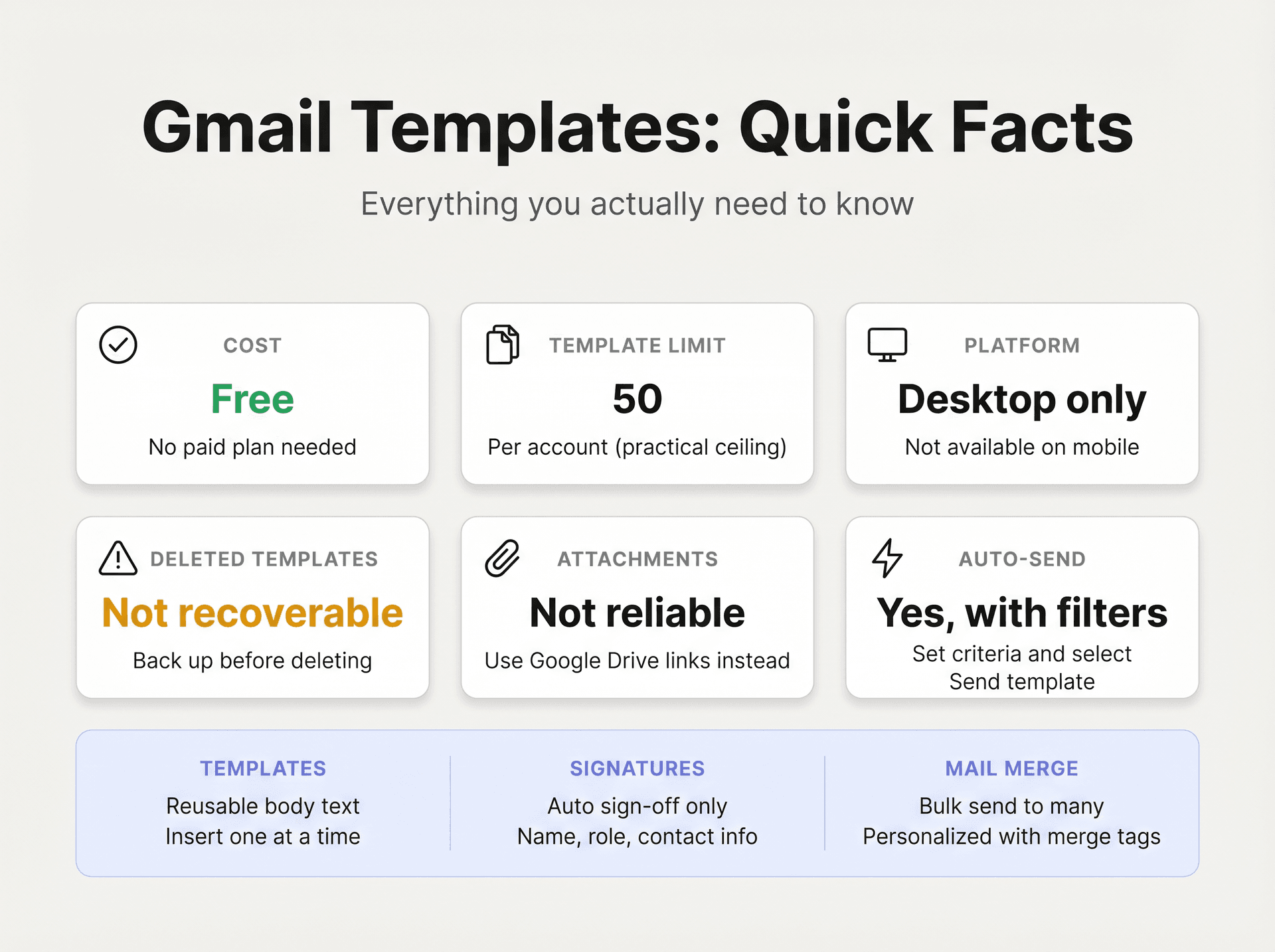 Gmail Templates: Quick Facts

Everything you actually need to know

COST
Free
No paid plan needed

TEMPLATE LIMIT
50
Per account (practical ceiling)

PLATFORM
Desktop only
Not available on mobile

DELETED TEMPLATES
Not recoverable
Back up before deleting

ATTACHMENTS
Not reliable
Use Google Drive links instead

AUTO-SEND
Yes, with filters
Set criteria and select Send template

TEMPLATES
Reusable body text
Insert one at a time

SIGNATURES
Auto sign-off only
Name, role, contact info

MAIL MERGE
Bulk send to many
Personalized with merge tags